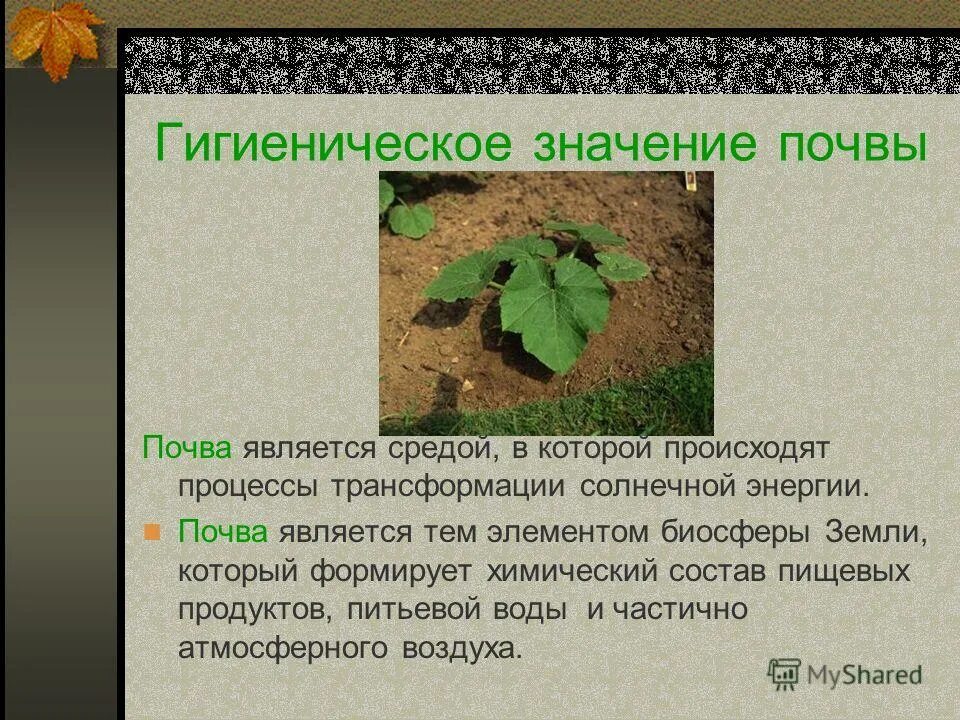 Гигиеническое значение почвы

Почва является средой, в которой происходят процессы трансформации солнечной энергии.

Почва является тем элементом биосферы Земли, который формирует химический состав пищевых продуктов, питьевой воды и частично атмосферного воздуха.

MyShared